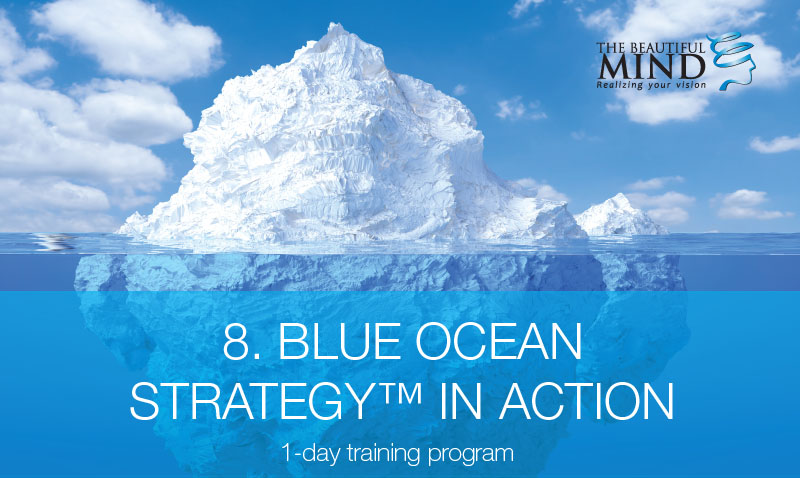 THE BEAUTIFUL MIND
Realizing your vision

8. BLUE OCEAN STRATEGY™ IN ACTION

1-day training program